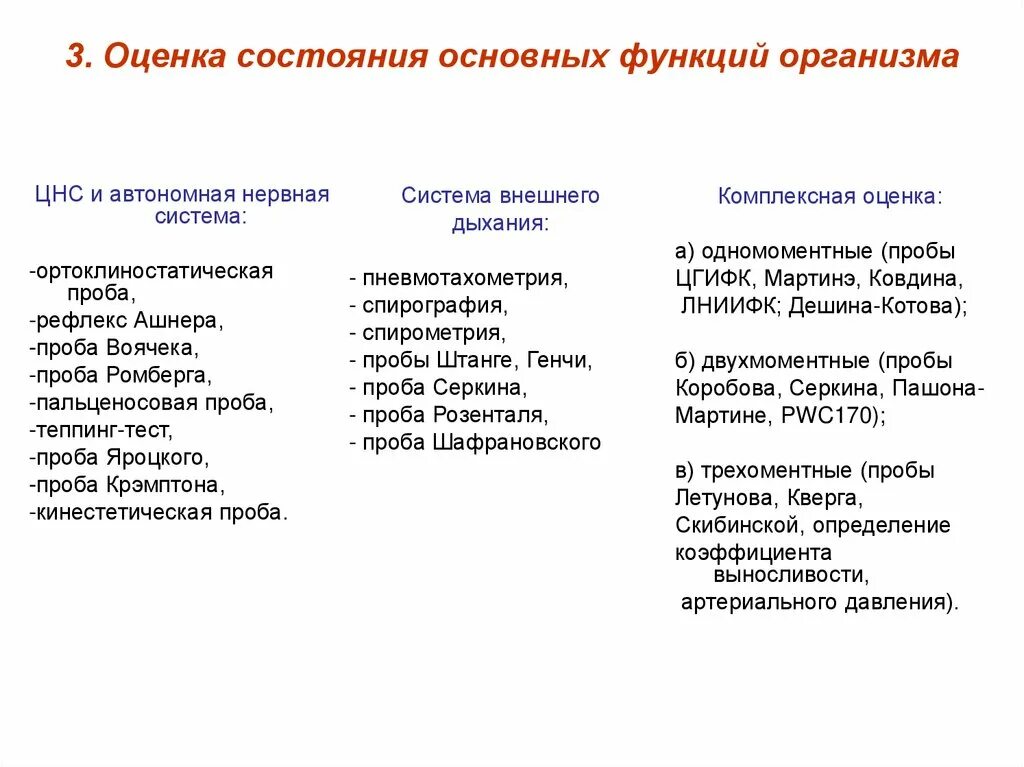 3. Оценка состояния основных функций организма

ЦНС и автономная нервная система:

-ортоклиностатическая проба,
-рефлекс Ашнера,
-проба Воячека,
-проба Ромберга,
-пальценосовая проба,
-теппинг-тест,
-проба Яроцкого,
-проба Крэмптона,
-кинестетическая проба.

Система внешнего дыхания:

- пневмотахометрия,
- спирография,
- спирометрия,
- пробы Штанге, Генчи,
- проба Серкина,
- проба Розенталя,
- проба Шафрановского

Комплексная оценка:

а) одномоментные (пробы ЦГИФК, Мартинэ, Ковдина, ЛНИИФК; Дешина-Котова);

б) двухмоментные (пробы Коробова, Серкина, Пашона-Мартине, PWC170);

в) трехоментные (пробы Летунова, Кверга, Скибинской, определение коэффициента выносливости, артериального давления).